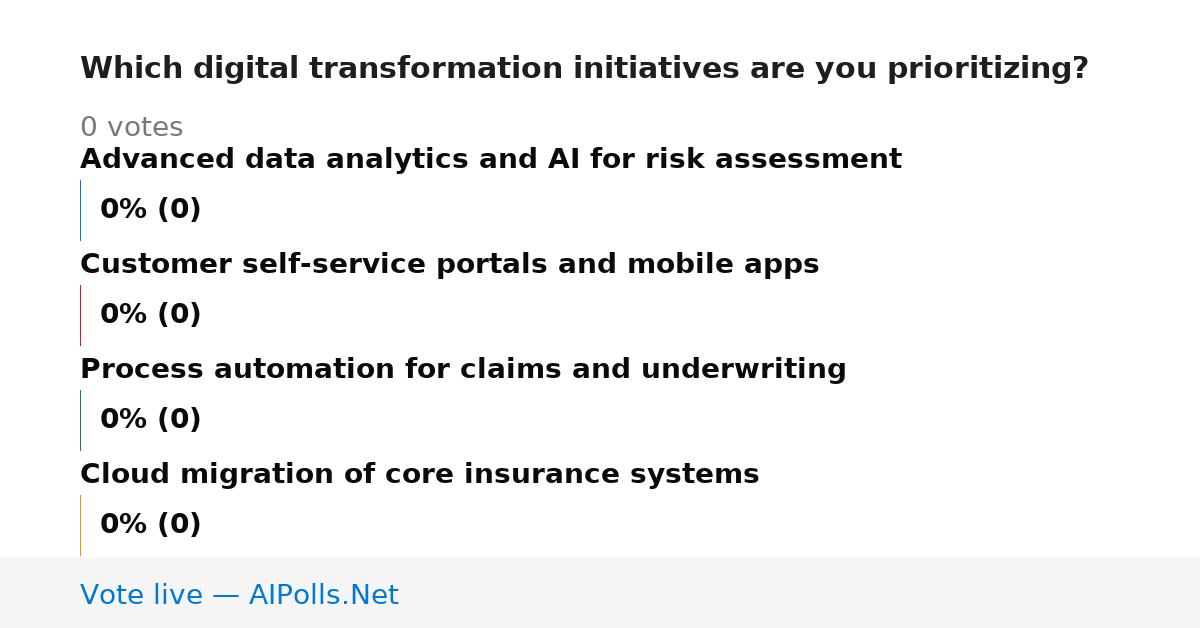 Which digital transformation initiatives are you prioritizing?

0 votes

Advanced data analytics and AI for risk assessment

0% (0)

Customer self-service portals and mobile apps

0% (0)

Process automation for claims and underwriting

0% (0)

Cloud migration of core insurance systems

0% (0)

Vote live — AIPolls.Net